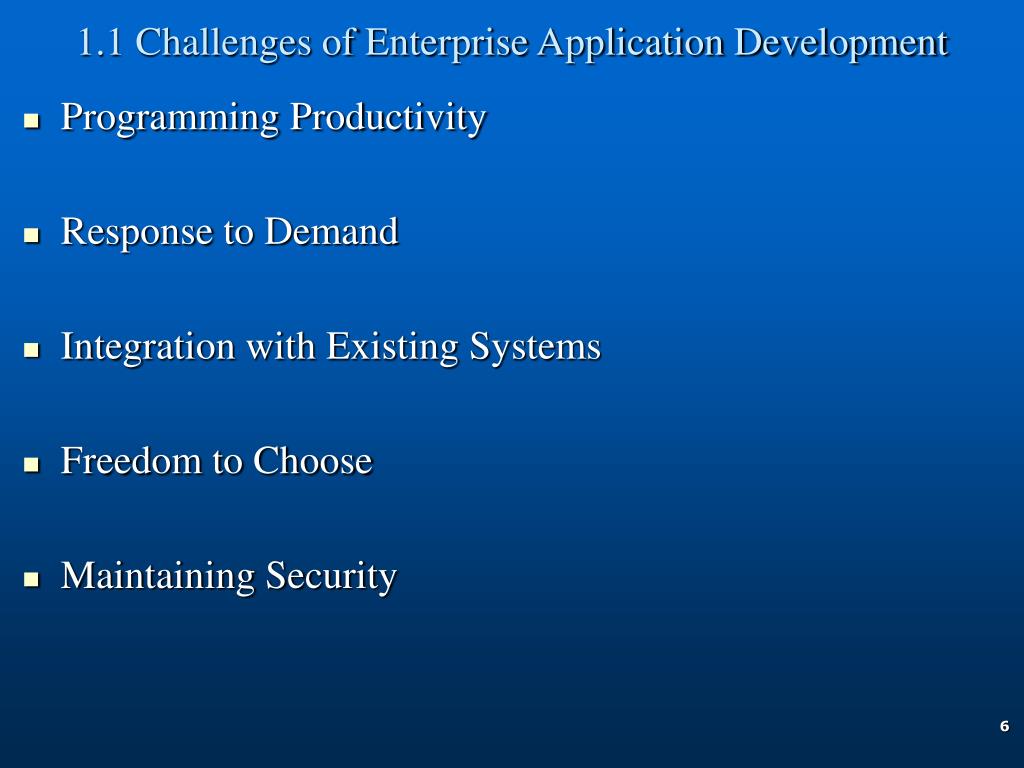 1.1 Challenges of Enterprise Application Development

- Programming Productivity

- Response to Demand

- Integration with Existing Systems

- Freedom to Choose

- Maintaining Security

6